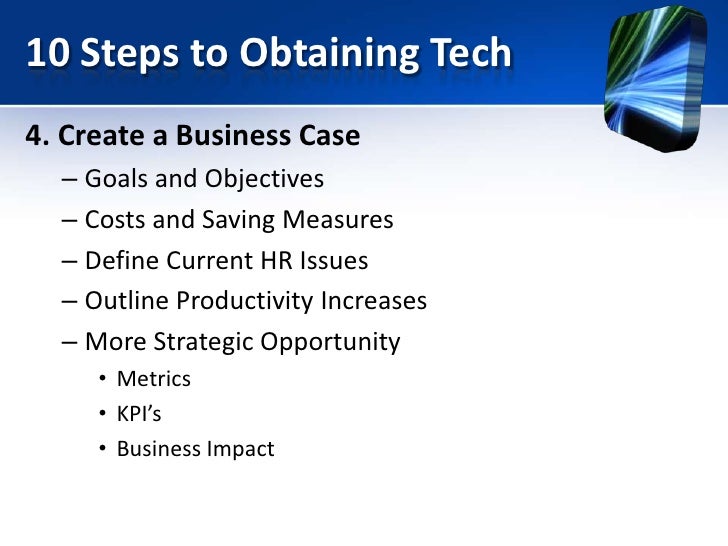 10 Steps to Obtaining Tech

4. Create a Business Case

– Goals and Objectives

– Costs and Saving Measures

– Define Current HR Issues

– Outline Productivity Increases

– More Strategic Opportunity

• Metrics

• KPI's

• Business Impact